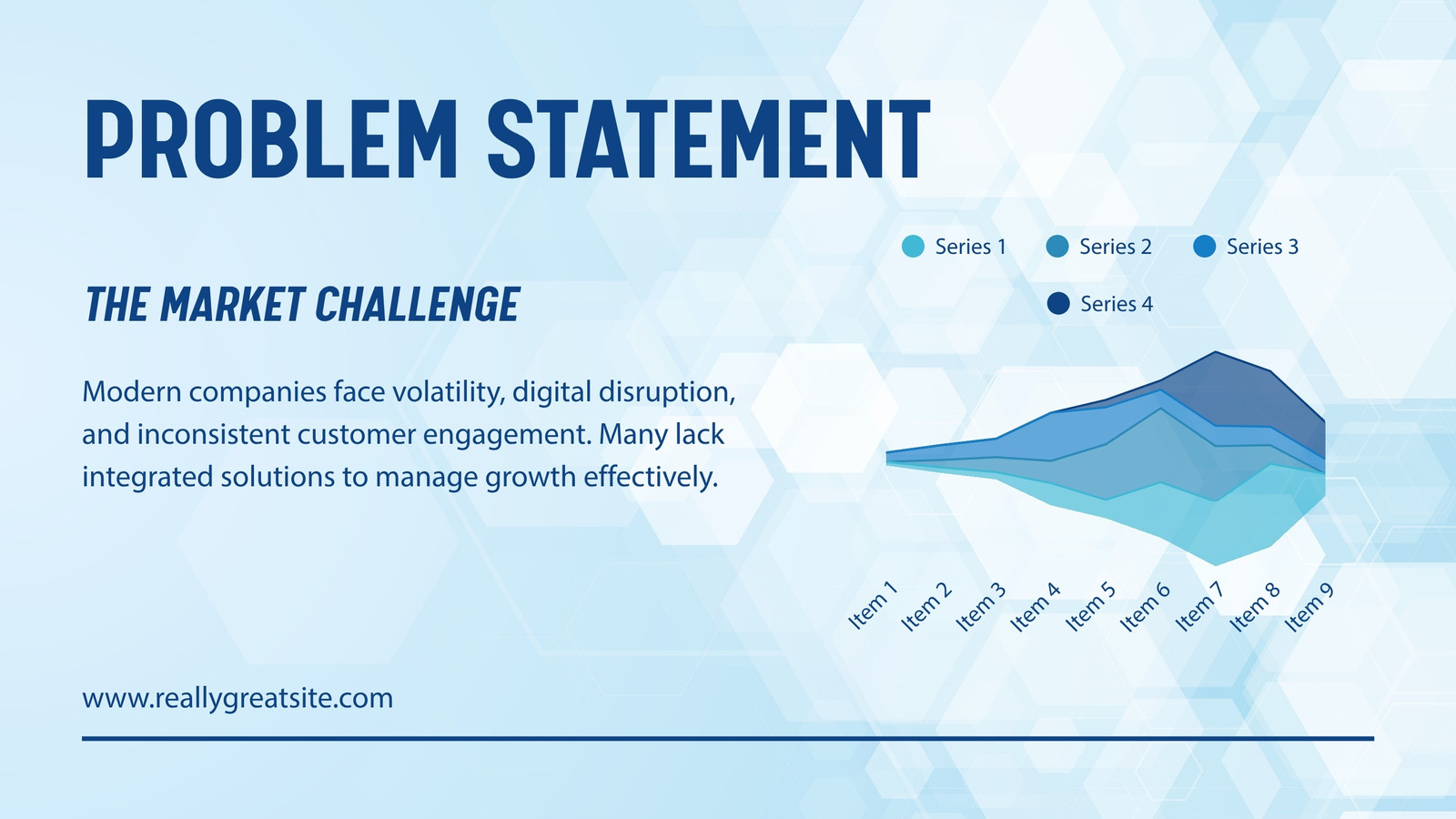 PROBLEM STATEMENT

THE MARKET CHALLENGE

Modern companies face volatility, digital disruption, and inconsistent customer engagement. Many lack integrated solutions to manage growth effectively.

Series 1
Series 2
Series 3
Series 4

Item 1
Item 2
Item 3
Item 4
Item 5
Item 6
Item 7
Item 8
Item 9

www.reallygreatsite.com